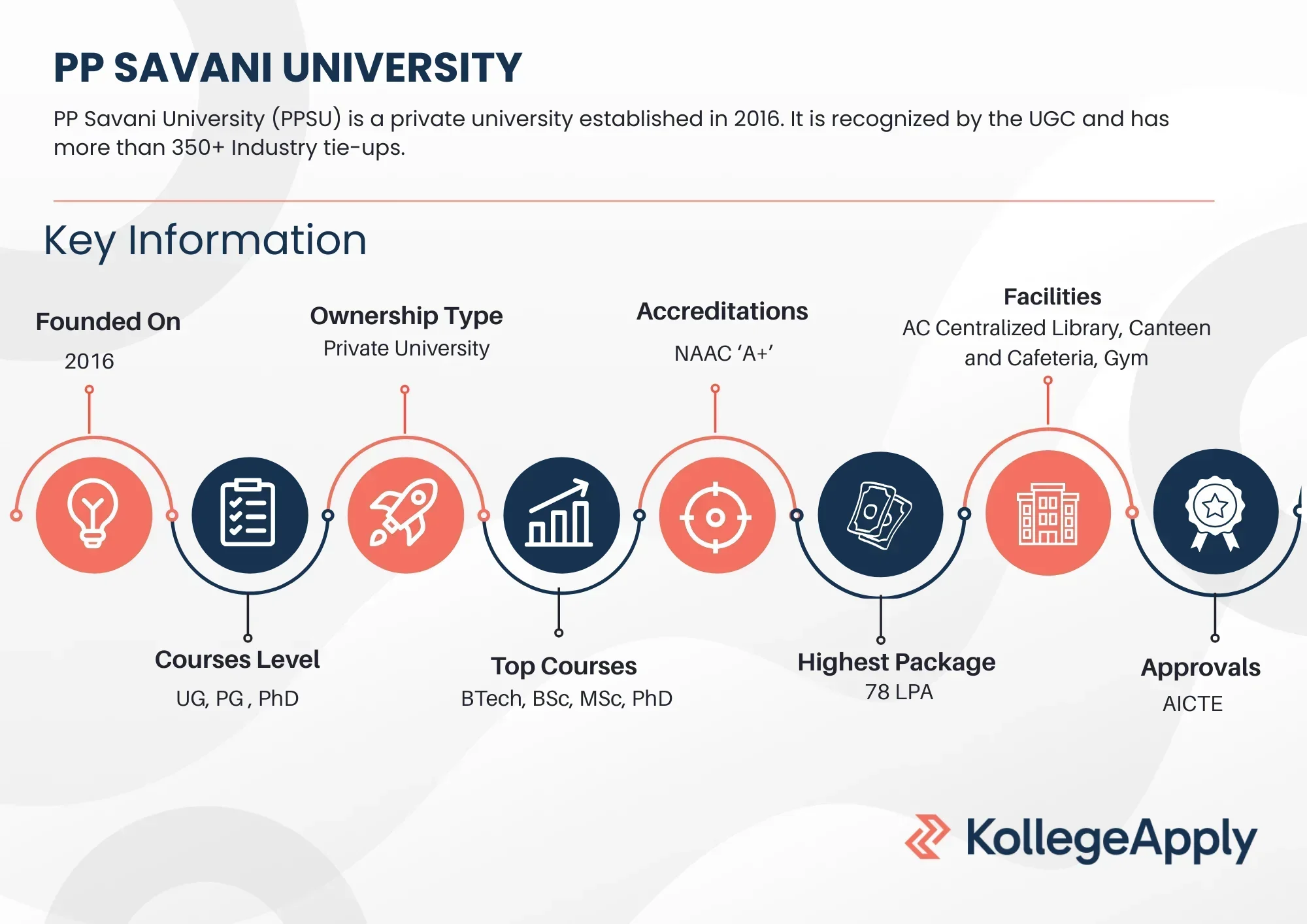 PP SAVANI UNIVERSITY

PP Savani University (PPSU) is a private university established in 2016. It is recognized by the UGC and has more than 350+ Industry tie-ups.

Key Information

Founded On
2016

Ownership Type
Private University

Accreditations
NAAC ‘A+’

Facilities
AC Centralized Library, Canteen and Cafeteria, Gym

Courses Level
UG, PG , PhD

Top Courses
BTech, BSc, MSc, PhD

Highest Package
78 LPA

Approvals
AICTE

KollegeApply